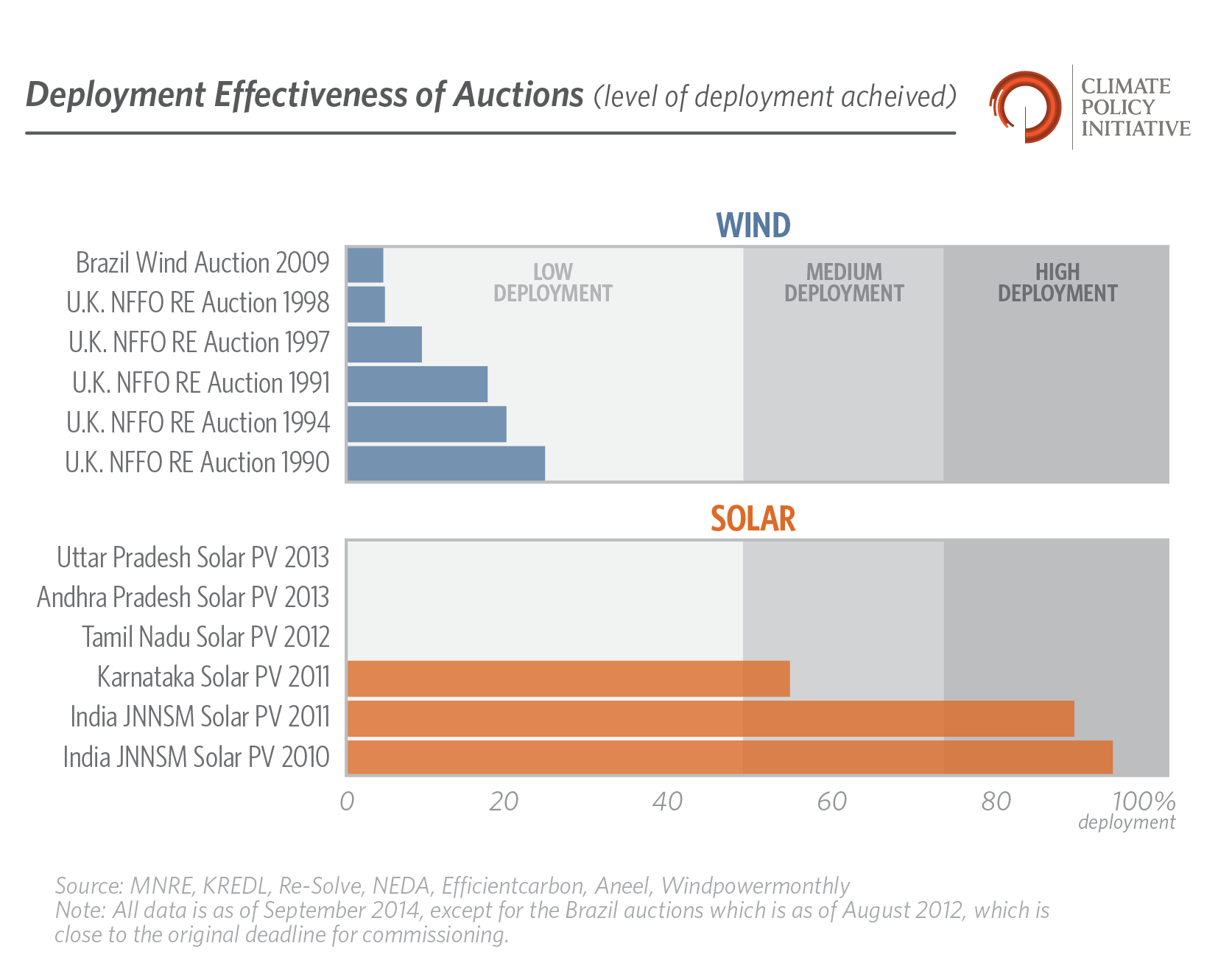 Deployment Effectiveness of Auctions (level of deployment acheived)

CLIMATE POLICY INITIATIVE

WIND

LOW DEPLOYMENT
MEDIUM DEPLOYMENT
HIGH DEPLOYMENT

Brazil Wind Auction 2009
U.K. NFFO RE Auction 1998
U.K. NFFO RE Auction 1997
U.K. NFFO RE Auction 1991
U.K. NFFO RE Auction 1994
U.K. NFFO RE Auction 1990

SOLAR

Uttar Pradesh Solar PV 2013
Andhra Pradesh Solar PV 2013
Tamil Nadu Solar PV 2012
Karnataka Solar PV 2011
India JNNSM Solar PV 2011
India JNNSM Solar PV 2010

0 20 40 60 80 100%
deployment

Source: MNRE, KREDL, Re-Solve, NEDA, Efficientcarbon, Aneel, Windpowermonthly
Note: All data is as of September 2014, except for the Brazil auctions which is as of August 2012, which is close to the original deadline for commissioning.